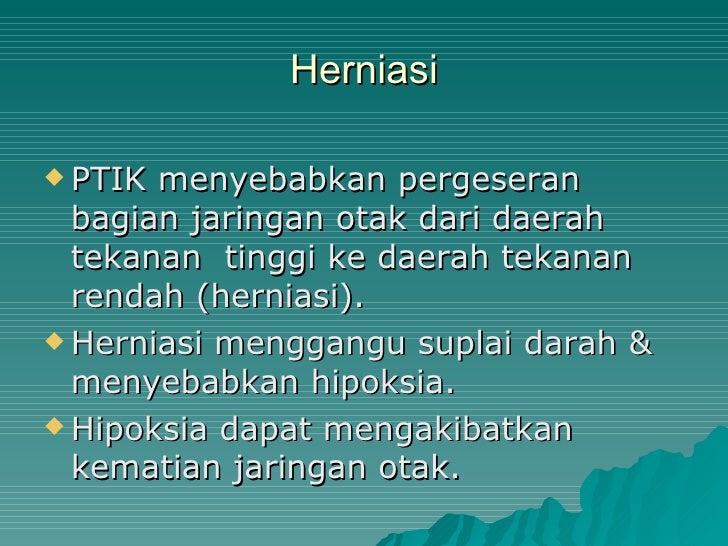 Herniasi

PTIK menyebabkan pergeseran bagian jaringan otak dari daerah tekanan  tinggi ke daerah tekanan rendah (herniasi).

Herniasi menggangu suplai darah & menyebabkan hipoksia.

Hipoksia dapat mengakibatkan kematian jaringan otak.